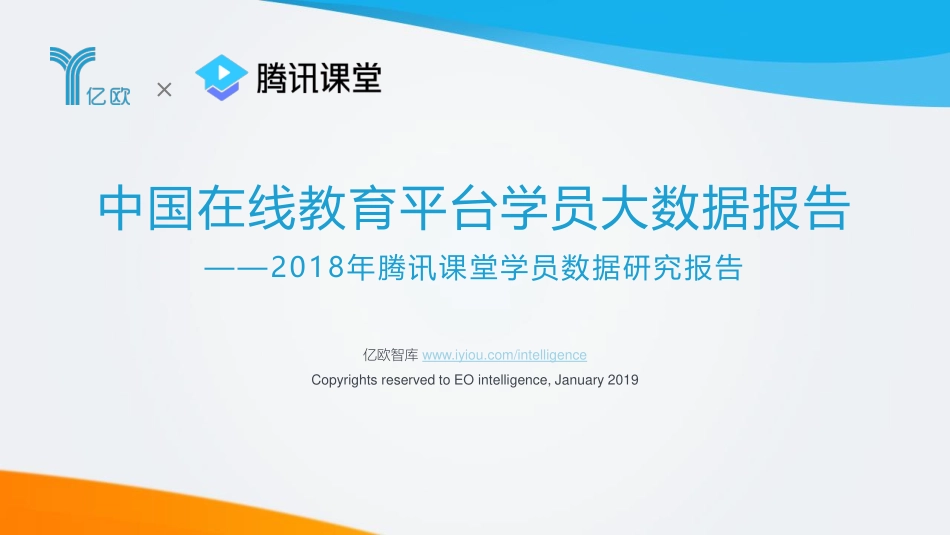 亿欧 × 腾讯课堂

中国在线教育平台学员大数据报告

——2018年腾讯课堂学员数据研究报告

亿欧智库 www.iyiou.com/intelligence
Copyrights reserved to EO intelligence, January 2019